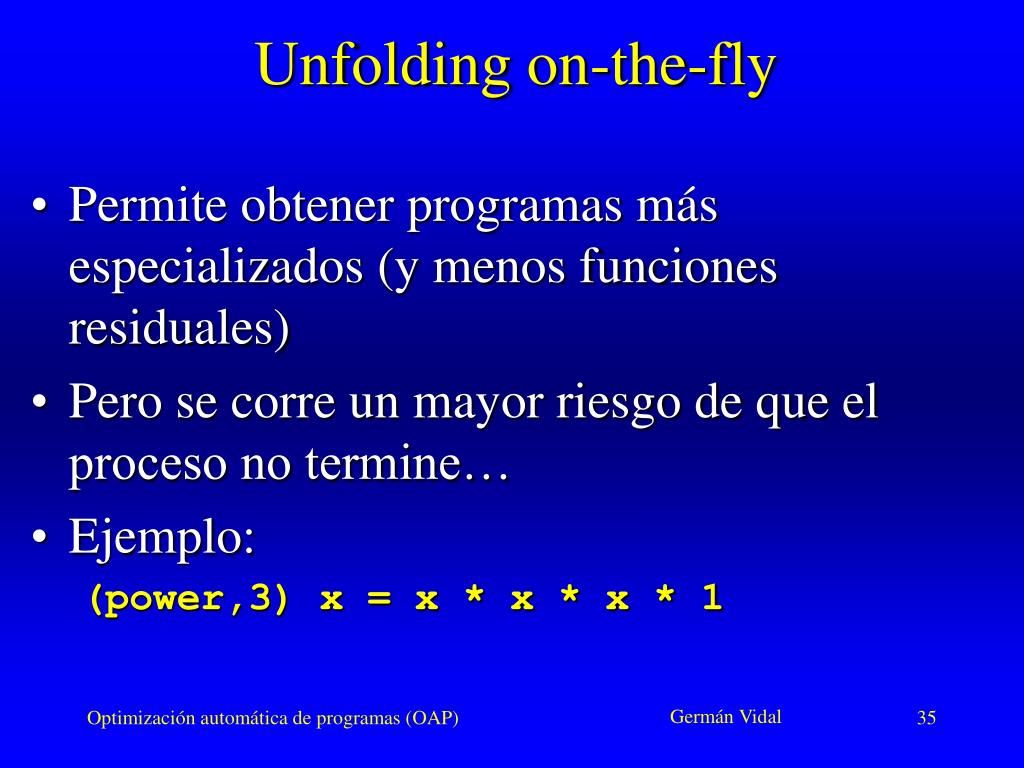 Unfolding on-the-fly

• Permite obtener programas más especializados (y menos funciones residuales)
• Pero se corre un mayor riesgo de que el proceso no termine…
• Ejemplo:
(power,3) x = x * x * x * 1

Optimización automática de programas (OAP)

Germán Vidal

35